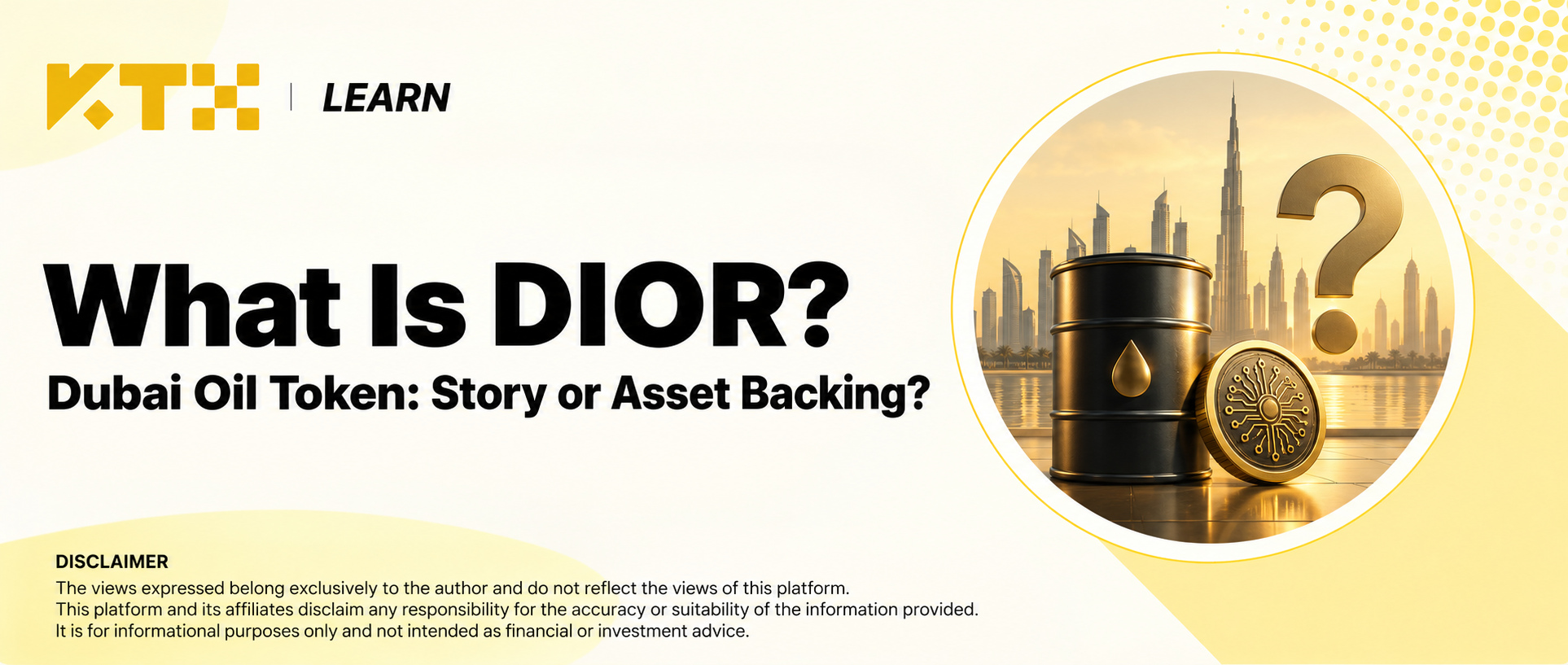 KTX | LEARN

What Is DIOR?

Dubai Oil Token: Story or Asset Backing?

DISCLAIMER

The views expressed belong exclusively to the author and do not reflect the views of this platform.
This platform and its affiliates disclaim any responsibility for the accuracy or suitability of the information provided.
It is for informational purposes only and not intended as financial or investment advice.